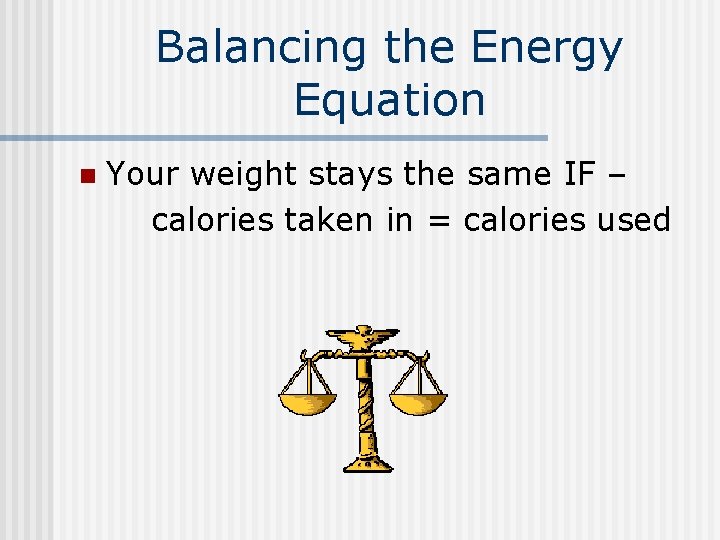 Balancing the Energy Equation

Your weight stays the same IF – calories taken in = calories used